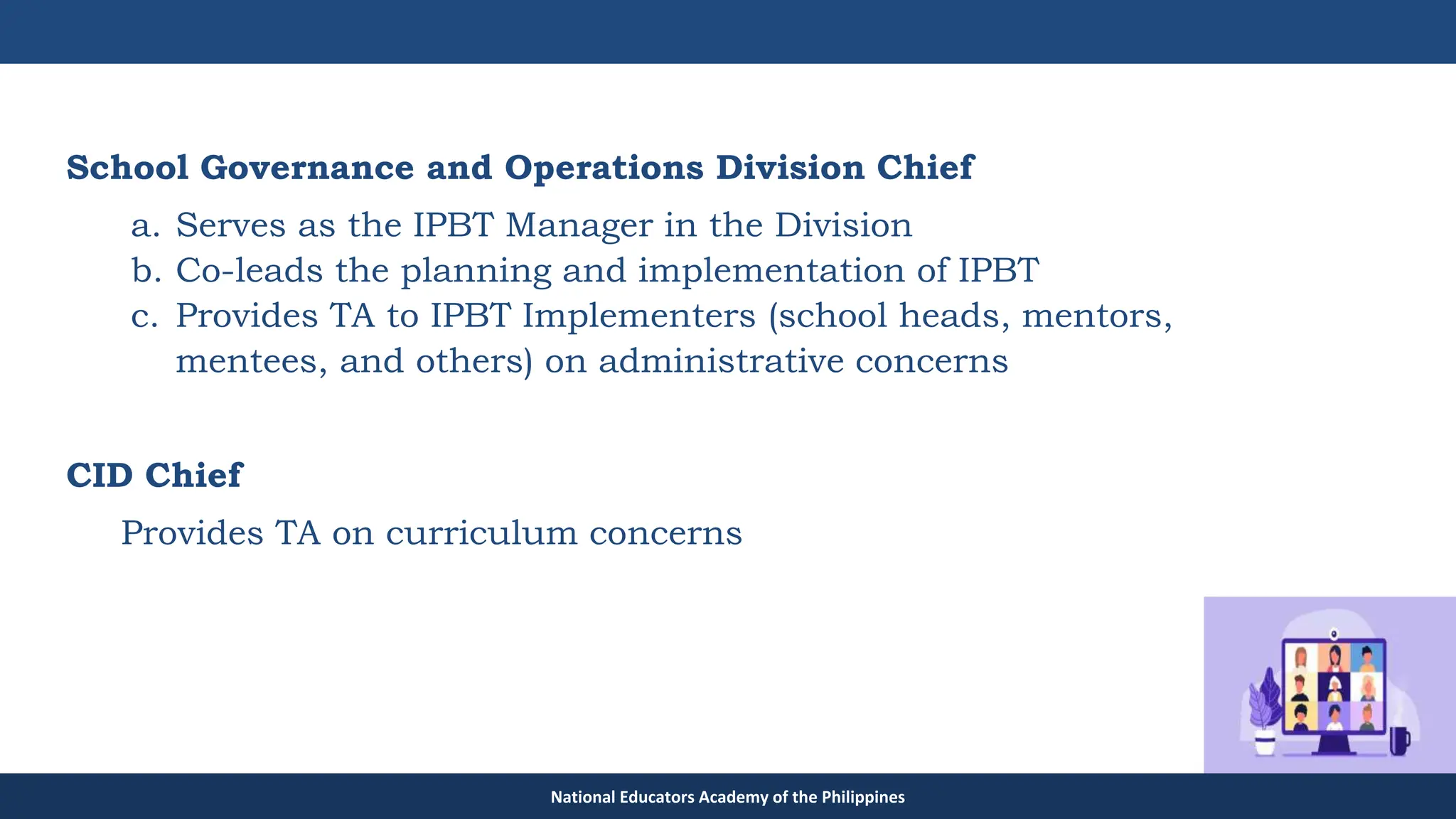 School Governance and Operations Division Chief

a. Serves as the IPBT Manager in the Division
b. Co-leads the planning and implementation of IPBT
c. Provides TA to IPBT Implementers (school heads, mentors, mentees, and others) on administrative concerns

CID Chief

Provides TA on curriculum concerns

National Educators Academy of the Philippines